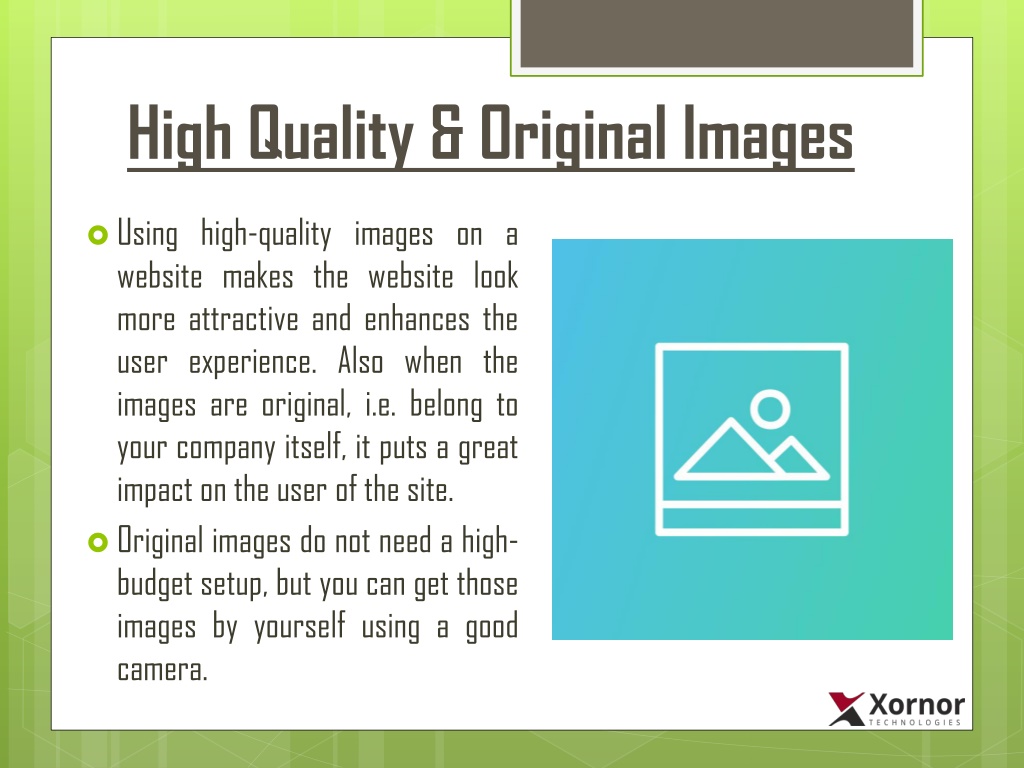 High Quality & Original Images

Using high-quality images on a website makes the website look more attractive and enhances the user experience. Also when the images are original, i.e. belong to your company itself, it puts a great impact on the user of the site.

Original images do not need a high-budget setup, but you can get those images by yourself using a good camera.

Xornor
TECHNOLOGIES